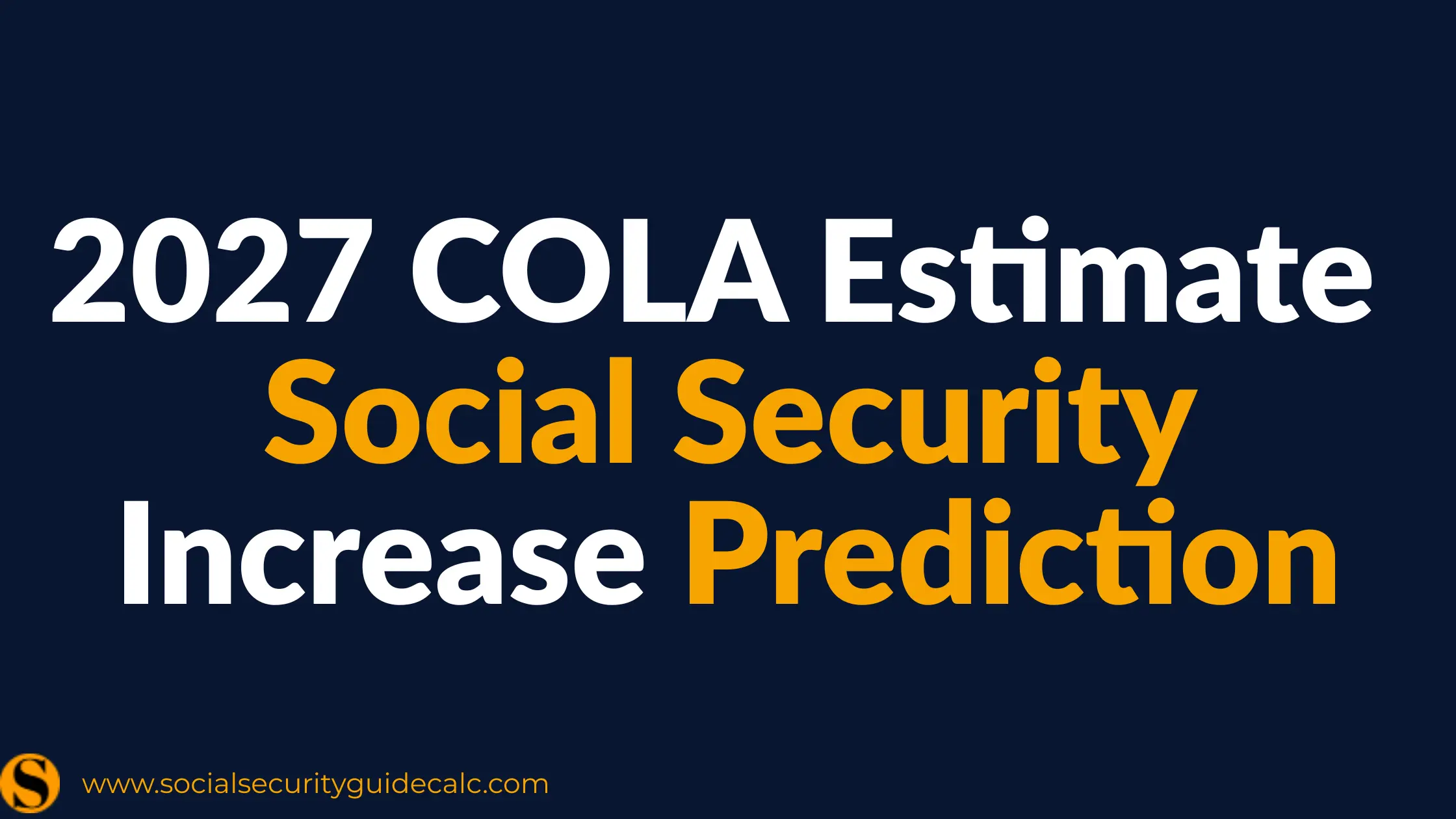 2027 COLA Estimate
Social Security
Increase Prediction

S
www.socialsecurityguidecalc.com